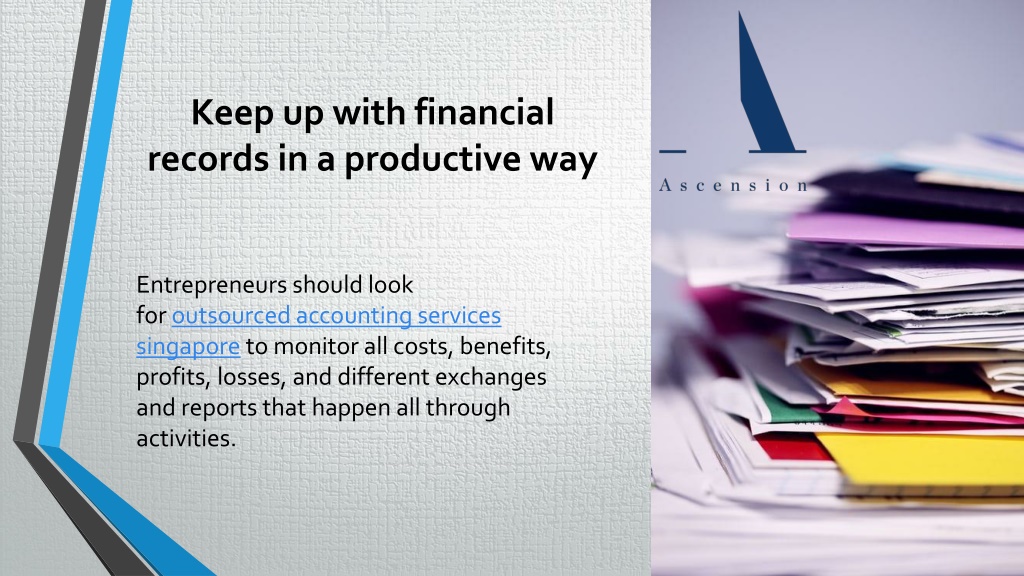 Keep up with financial records in a productive way

Ascension

Entrepreneurs should look for outsourced accounting services singapore to monitor all costs, benefits, profits, losses, and different exchanges and reports that happen all through activities.